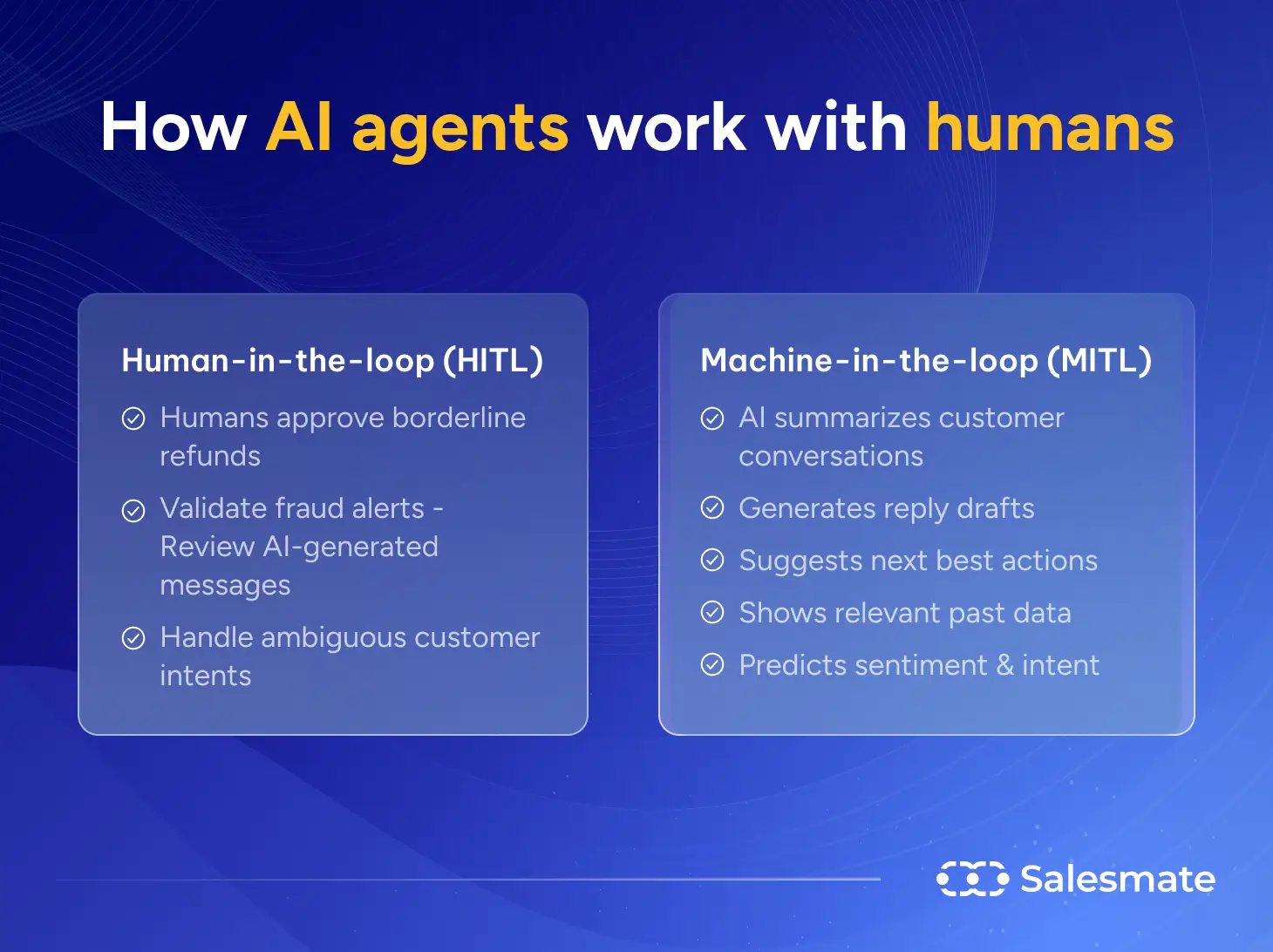 How AI agents work with humans

Human-in-the-loop (HITL)

Humans approve borderline refunds

Validate fraud alerts - Review AI-generated messages

Handle ambiguous customer intents

Machine-in-the-loop (MITL)

AI summarizes customer conversations

Generates reply drafts

Suggests next best actions

Shows relevant past data

Predicts sentiment & intent

Salesmate